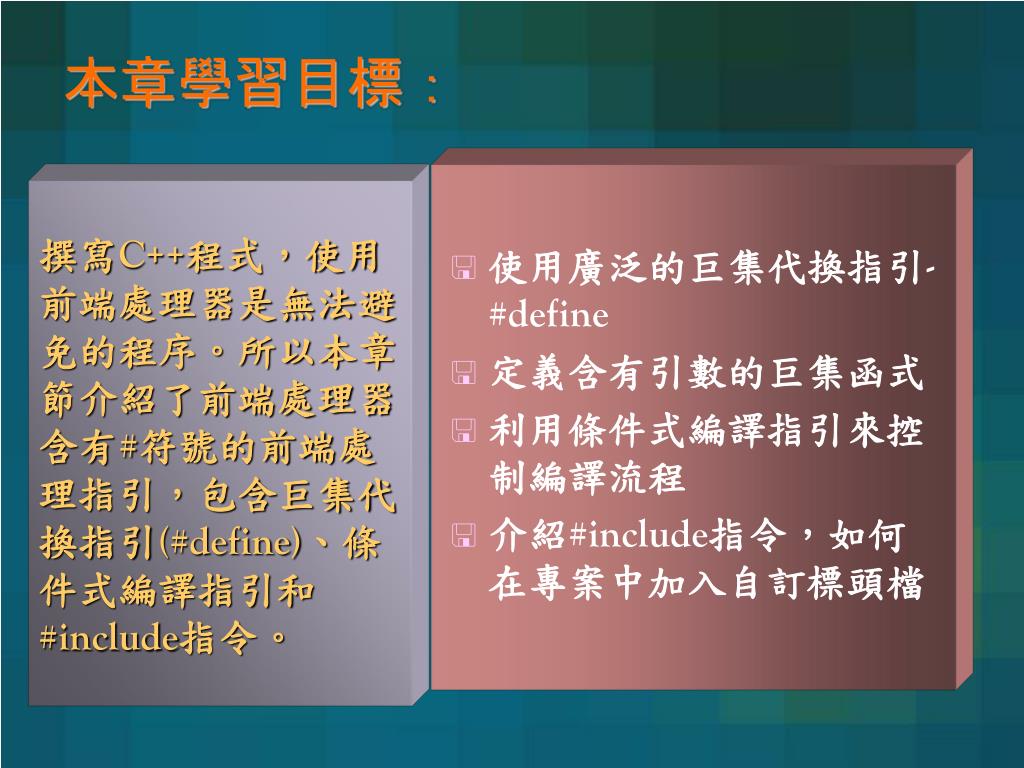 本章學習目標：

撰寫C++程式，使用前端處理器是無法避免的程序。所以本章節介紹了前端處理器含有#符號的前端處理指引，包含巨集代換指引(#define)、條件式編譯指引和#include指令。

使用廣泛的巨集代換指引-#define
定義含有引數的巨集函式
利用條件式編譯指引來控制編譯流程
介紹#include指令，如何在專案中加入自訂標頭檔